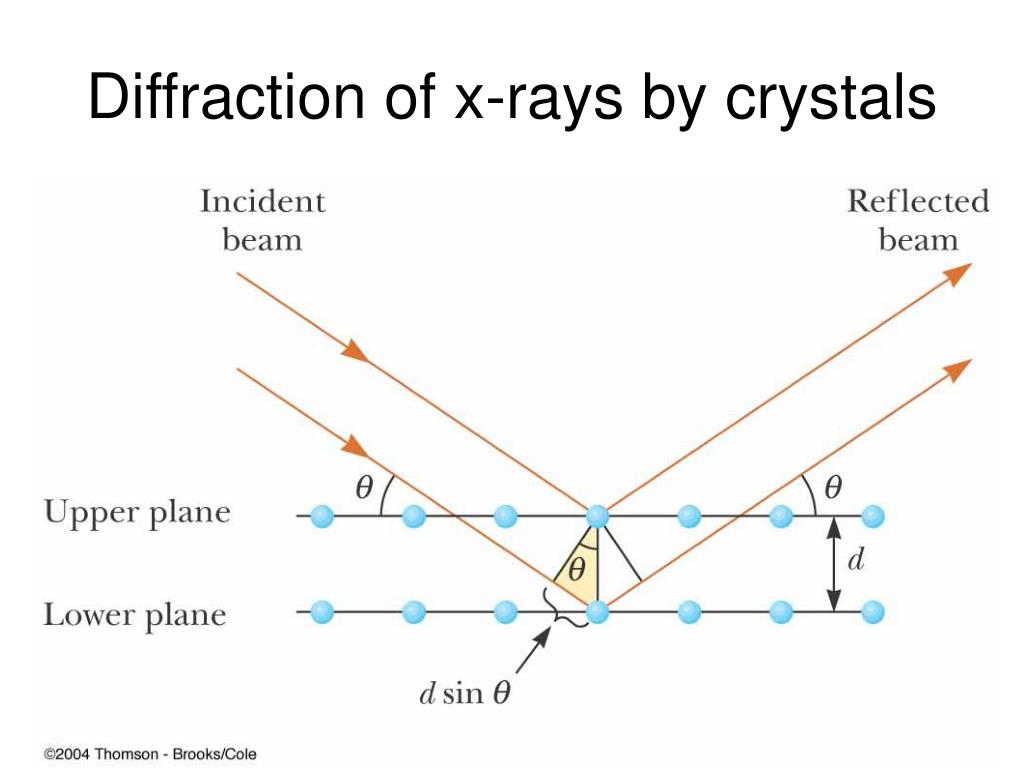 Diffraction of x-rays by crystals

Incident beam

Reflected beam

$\theta$

$\theta$

Upper plane

$\theta$

$d$

Lower plane

$d \sin \theta$

©2004 Thomson - Brooks/Cole